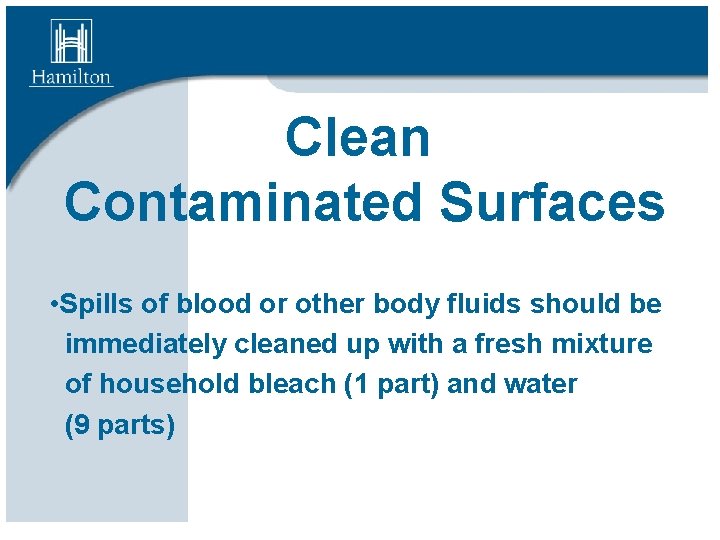 Hamilton

Clean
Contaminated Surfaces

•Spills of blood or other body fluids should be immediately cleaned up with a fresh mixture of household bleach (1 part) and water (9 parts)